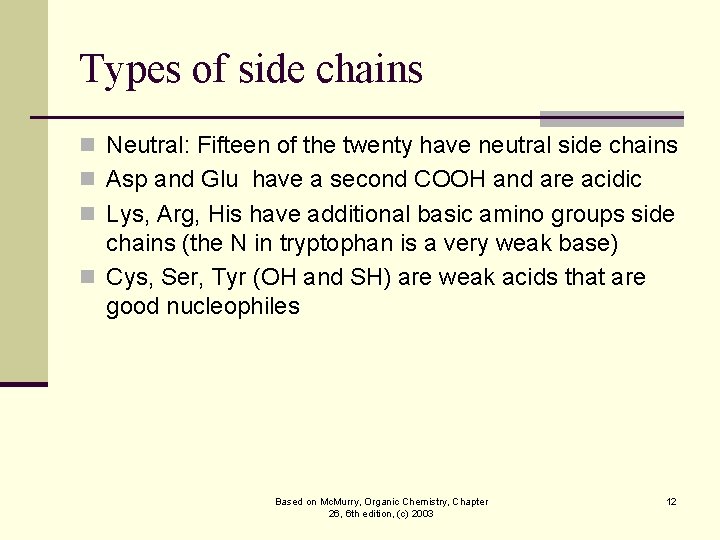 Types of side chains

Neutral: Fifteen of the twenty have neutral side chains

Asp and Glu have a second COOH and are acidic

Lys, Arg, His have additional basic amino groups side chains (the N in tryptophan is a very weak base)

Cys, Ser, Tyr (OH and SH) are weak acids that are good nucleophiles

Based on McMurry, Organic Chemistry, Chapter 26, 6th edition, (c) 2003

12